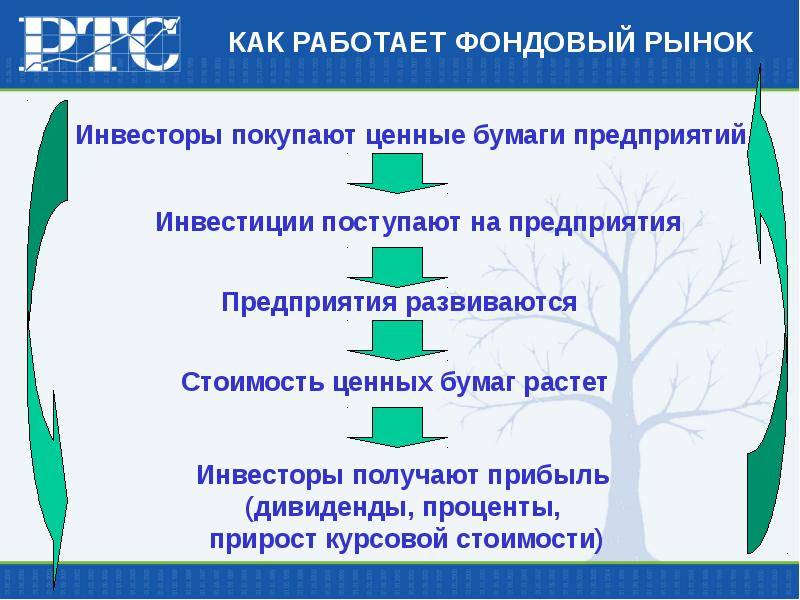 РТС

КАК РАБОТАЕТ ФОНДОВЫЙ РЫНОК

Инвесторы покупают ценные бумаги предприятий

Инвестиции поступают на предприятия

Предприятия развиваются

Стоимость ценных бумаг растет

Инвесторы получают прибыль (дивиденды, проценты, прирост курсовой стоимости)